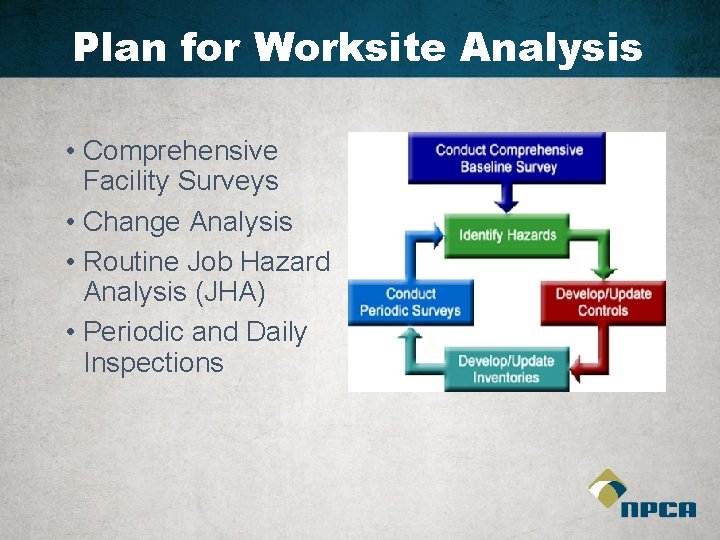 Plan for Worksite Analysis

• Comprehensive Facility Surveys
• Change Analysis
• Routine Job Hazard Analysis (JHA)
• Periodic and Daily Inspections

Conduct Comprehensive Baseline Survey

Identify Hazards

Develop/Update Controls

Develop/Update Inventories

Conduct Periodic Surveys

NPCA